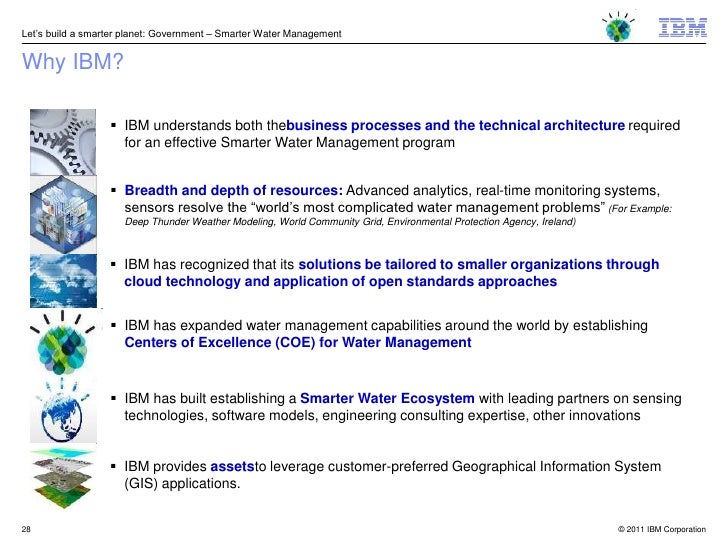 Let's build a smarter planet: Government – Smarter Water Management

IBM

Why IBM?

▪ IBM understands both thebusiness processes and the technical architecture required for an effective Smarter Water Management program

▪ Breadth and depth of resources: Advanced analytics, real-time monitoring systems, sensors resolve the "world's most complicated water management problems" (For Example: Deep Thunder Weather Modeling, World Community Grid, Environmental Protection Agency, Ireland)

▪ IBM has recognized that its solutions be tailored to smaller organizations through cloud technology and application of open standards approaches

▪ IBM has expanded water management capabilities around the world by establishing Centers of Excellence (COE) for Water Management

▪ IBM has built establishing a Smarter Water Ecosystem with leading partners on sensing technologies, software models, engineering consulting expertise, other innovations

▪ IBM provides assetsto leverage customer-preferred Geographical Information System (GIS) applications.

28

© 2011 IBM Corporation